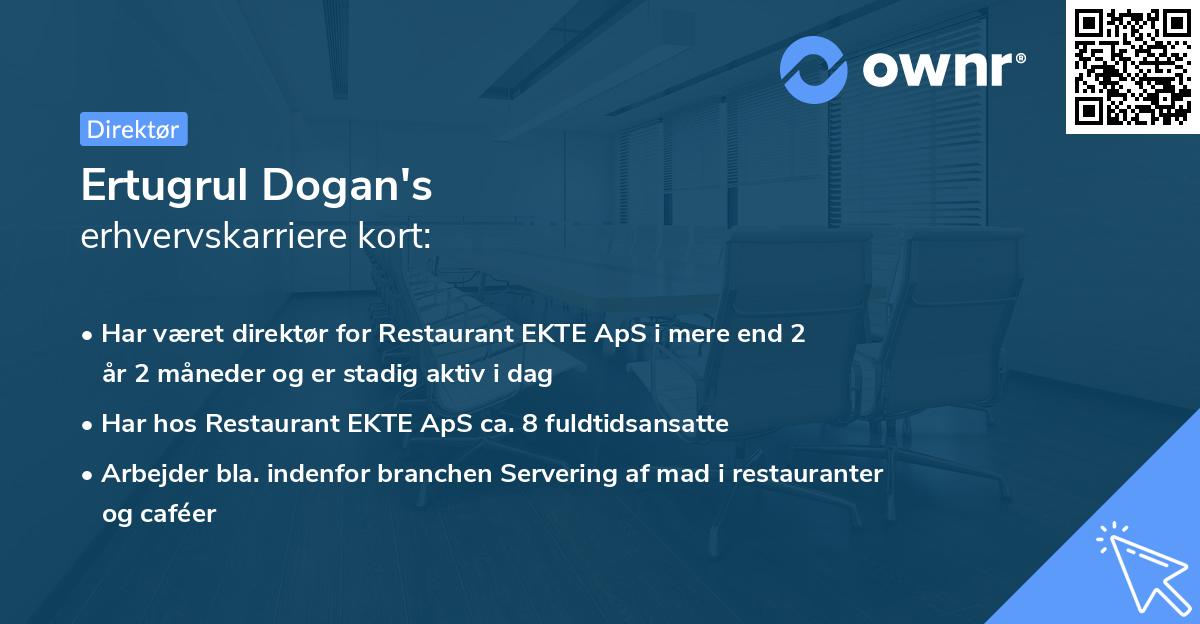 ownr®

Direktør

Ertugrul Dogan's
erhvervskarriere kort:

• Har været direktør for Restaurant EKTE ApS i mere end 2 år 2 måneder og er stadig aktiv i dag
• Har hos Restaurant EKTE ApS ca. 8 fuldtidsansatte
• Arbejder bla. indenfor branchen Servering af mad i restauranter og caféer